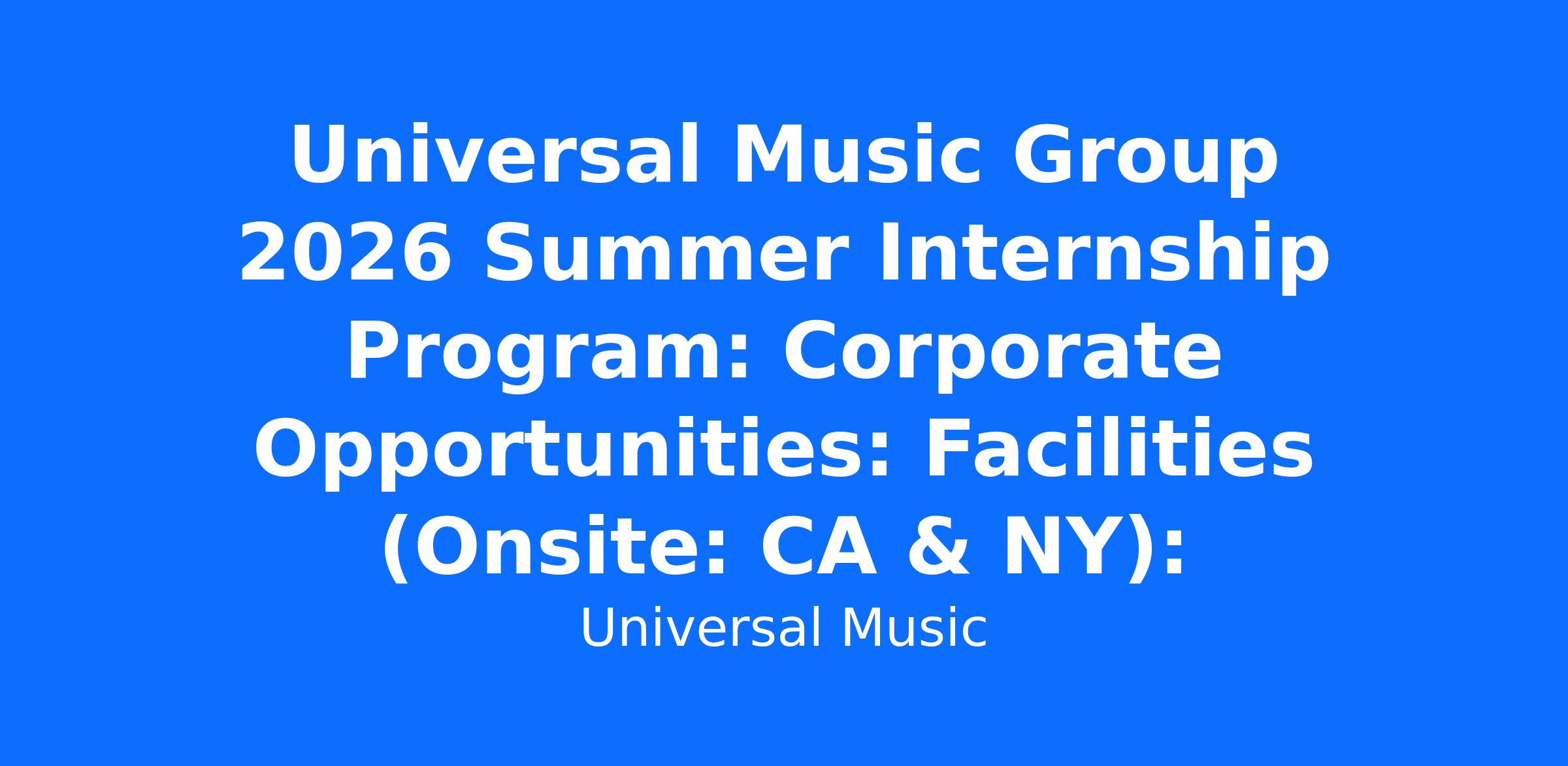 Universal Music Group 2026 Summer Internship Program: Corporate Opportunities: Facilities (Onsite: CA & NY):

Universal Music